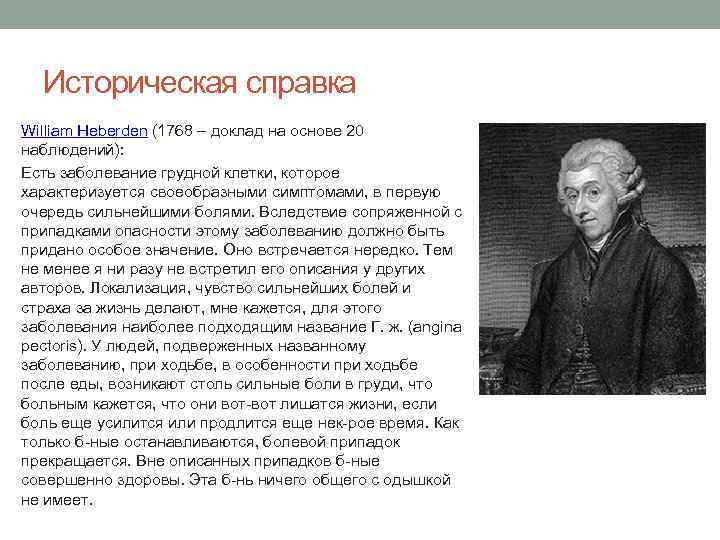 Историческая справка

William Heberden (1768 – доклад на основе 20 наблюдений):

Есть заболевание грудной клетки, которое характеризуется своеобразными симптомами, в первую очередь сильнейшими болями. Вследствие сопряженной с припадками опасности этому заболеванию должно быть придано особое значение. Оно встречается нередко. Тем не менее я ни разу не встретил его описания у других авторов. Локализация, чувство сильнейших болей и страха за жизнь делают, мне кажется, для этого заболевания наиболее подходящим название Г. ж. (angina pectoris). У людей, подверженных названному заболеванию, при ходьбе, в особенности при ходьбе после еды, возникают столь сильные боли в груди, что больным кажется, что они вот-вот лишатся жизни, если боль еще усилится или продлится еще нек-рое время. Как только б-ные останавливаются, болевой припадок прекращается. Вне описанных припадков б-ные совершенно здоровы. Эта б-нь ничего общего с одышкой не имеет.